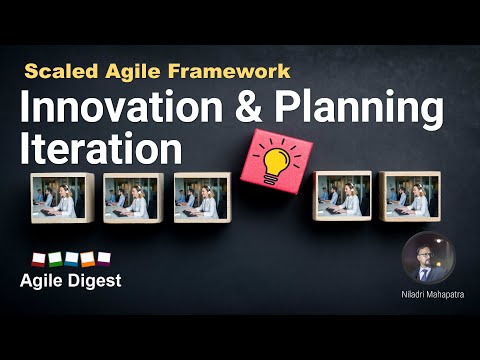 Scaled Agile Framework

Innovation & Planning Iteration

Agile Digest

Niladri Mahapatra